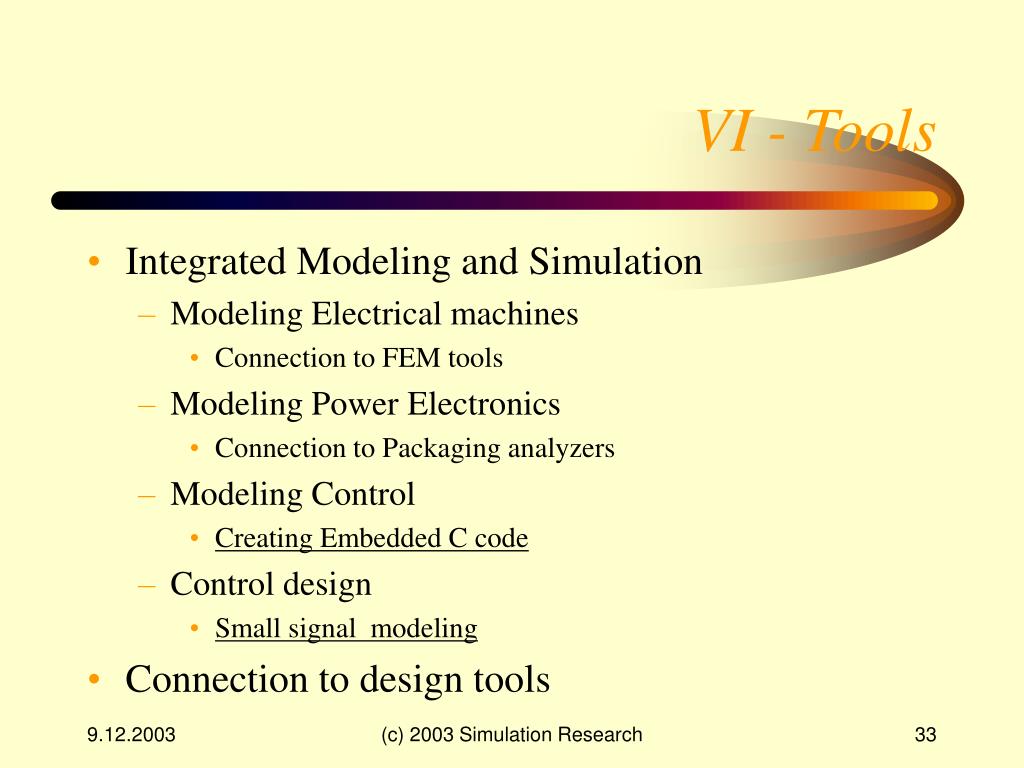 VI - Tools

• Integrated Modeling and Simulation
– Modeling Electrical machines
• Connection to FEM tools
– Modeling Power Electronics
• Connection to Packaging analyzers
– Modeling Control
• Creating Embedded C code
– Control design
• Small signal modeling
• Connection to design tools

9.12.2003 (c) 2003 Simulation Research 33